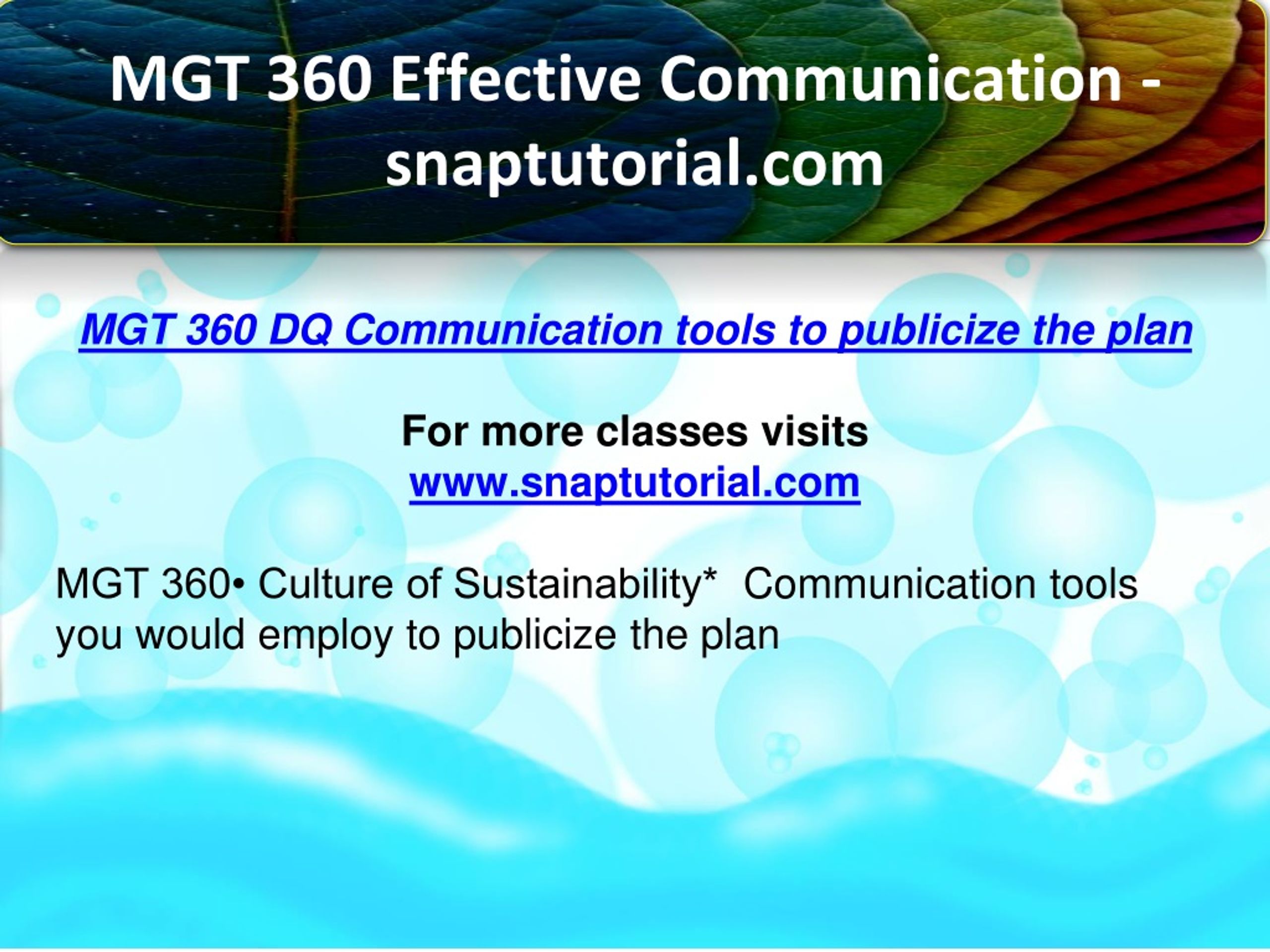 MGT 360 Effective Communication - snaptutorial.com

MGT 360 DQ Communication tools to publicize the plan

For more classes visits
www.snaptutorial.com

MGT 360• Culture of Sustainability* Communication tools you would employ to publicize the plan